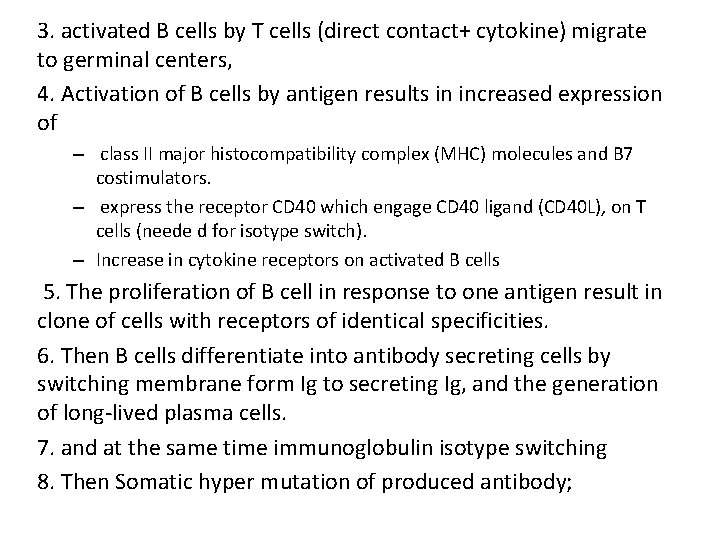 3. activated B cells by T cells (direct contact+ cytokine) migrate to germinal centers,

4. Activation of B cells by antigen results in increased expression of

– class II major histocompatibility complex (MHC) molecules and B7 costimulators.

– express the receptor CD40 which engage CD40 ligand (CD40L), on T cells (neede d for isotype switch).

– Increase in cytokine receptors on activated B cells

5. The proliferation of B cell in response to one antigen result in clone of cells with receptors of identical specificities.

6. Then B cells differentiate into antibody secreting cells by switching membrane form Ig to secreting Ig, and the generation of long-lived plasma cells.

7. and at the same time immunoglobulin isotype switching

8. Then Somatic hyper mutation of produced antibody;